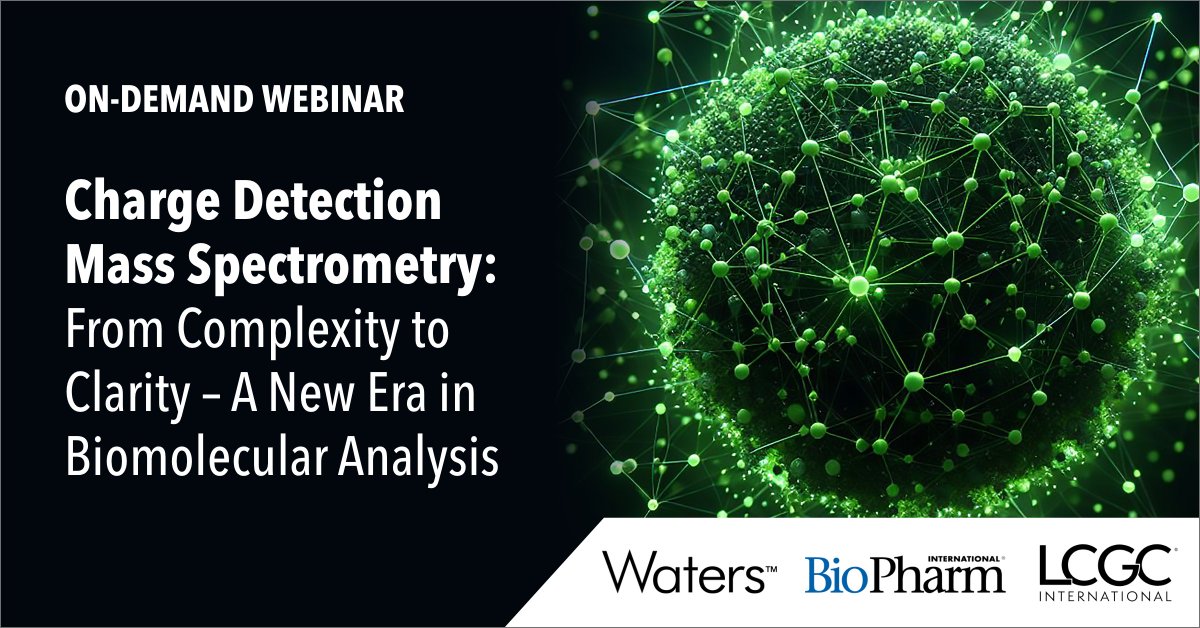 ON-DEMAND WEBINAR

Charge Detection Mass Spectrometry: From Complexity to Clarity – A New Era in Biomolecular Analysis

Waters™ BioPharm INTERNATIONAL® LCGC INTERNATIONAL